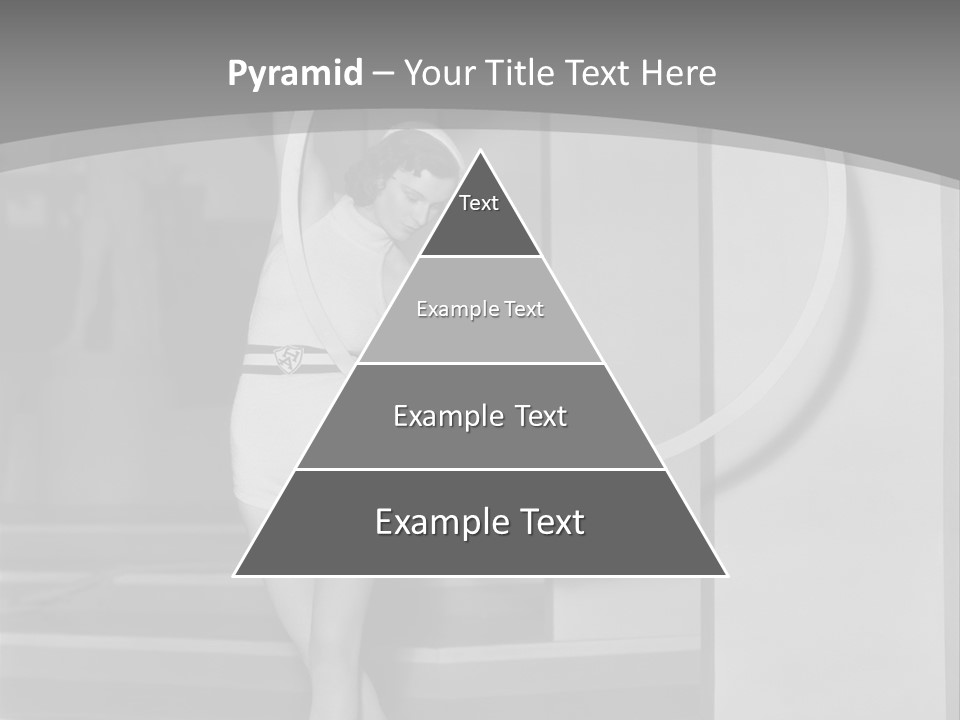 Pyramid – Your Title Text Here

Text

Example Text

Example Text

Example Text